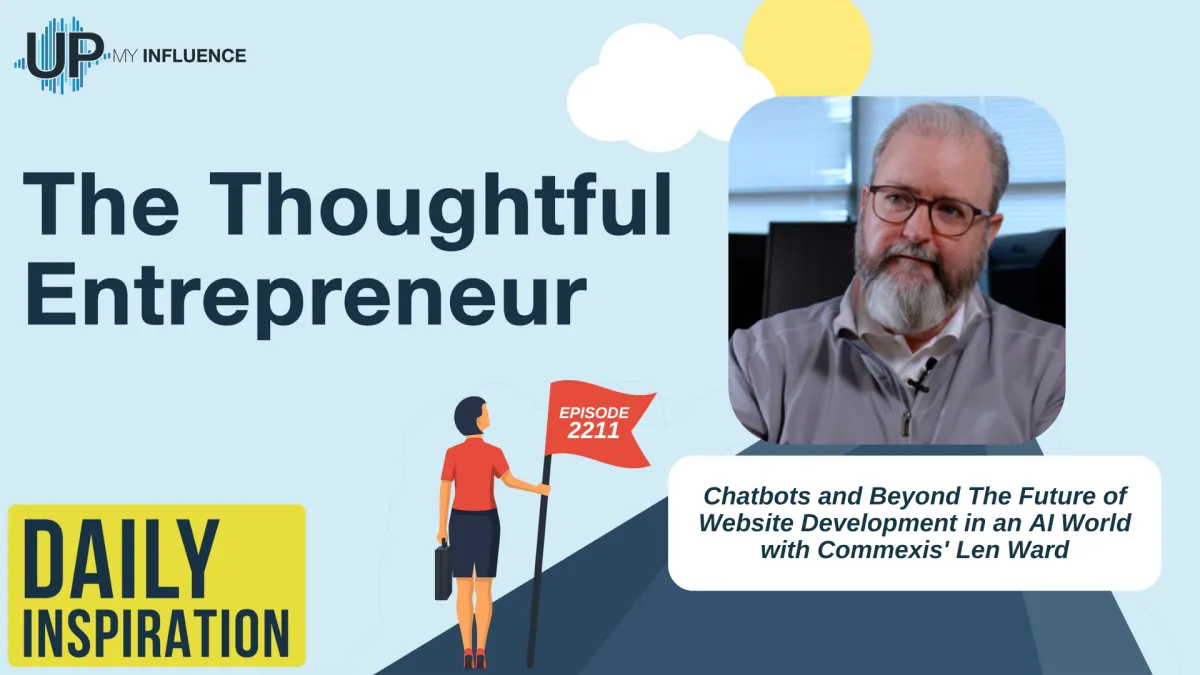 UP MY INFLUENCE

The Thoughtful Entrepreneur

EPISODE 2211

Chatbots and Beyond The Future of Website Development in an AI World with Commexis' Len Ward

DAILY INSPIRATION